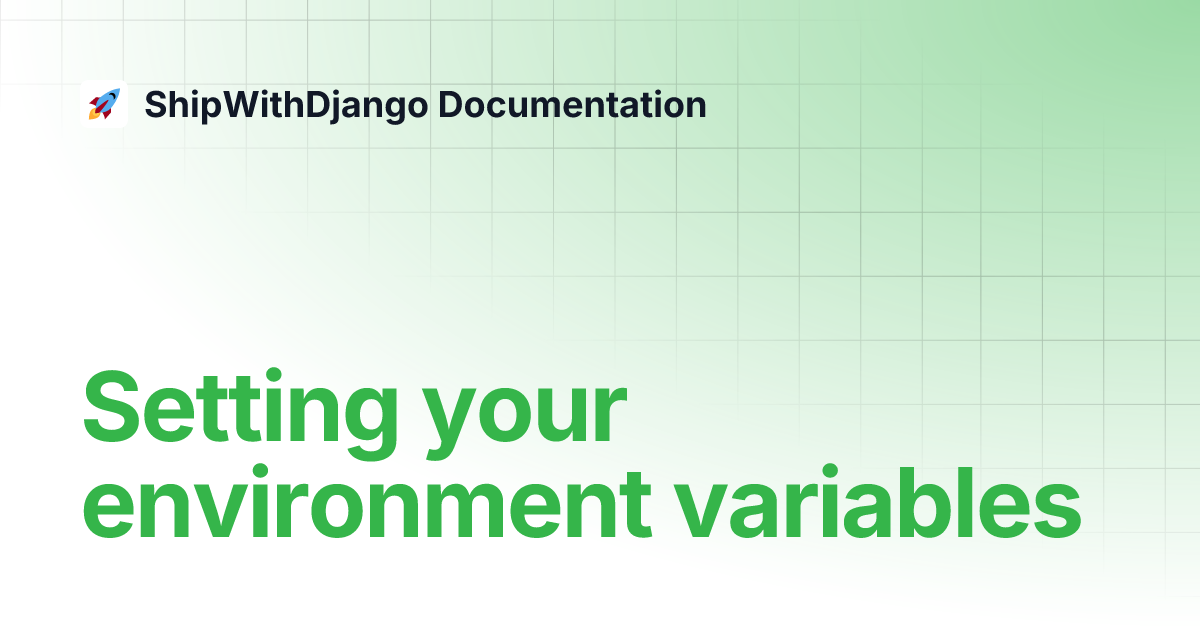 ShipWithDjango Documentation

Setting your environment variables